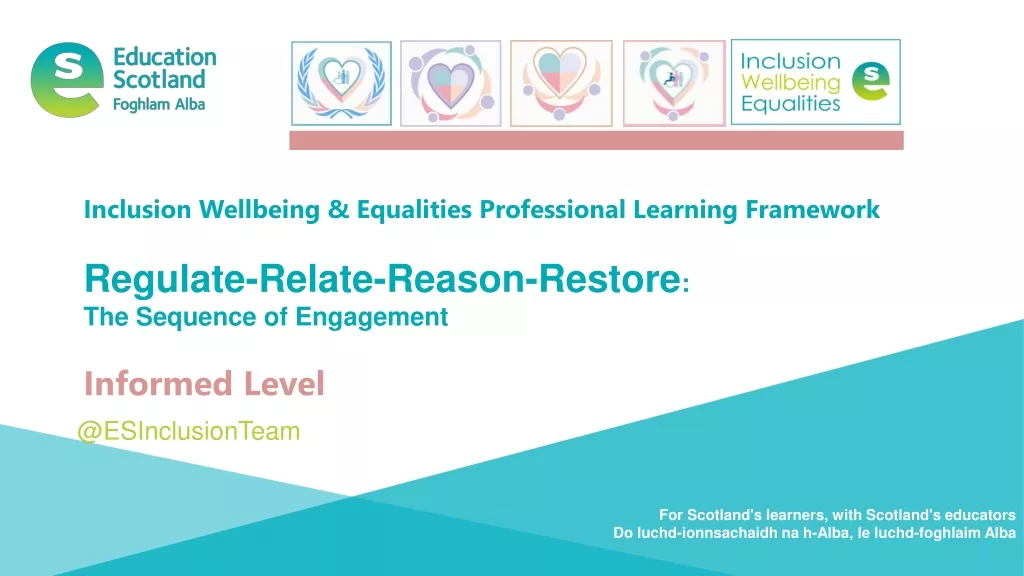 Education Scotland
Foghlam Alba

Inclusion
Wellbeing
Equalities

Inclusion Wellbeing & Equalities Professional Learning Framework

Regulate-Relate-Reason-Restore:
The Sequence of Engagement

Informed Level

@ESInclusionTeam

For Scotland's learners, with Scotland's educators
Do luchd-ionnsachaidh na h-Alba, le luchd-foghlaim Alba